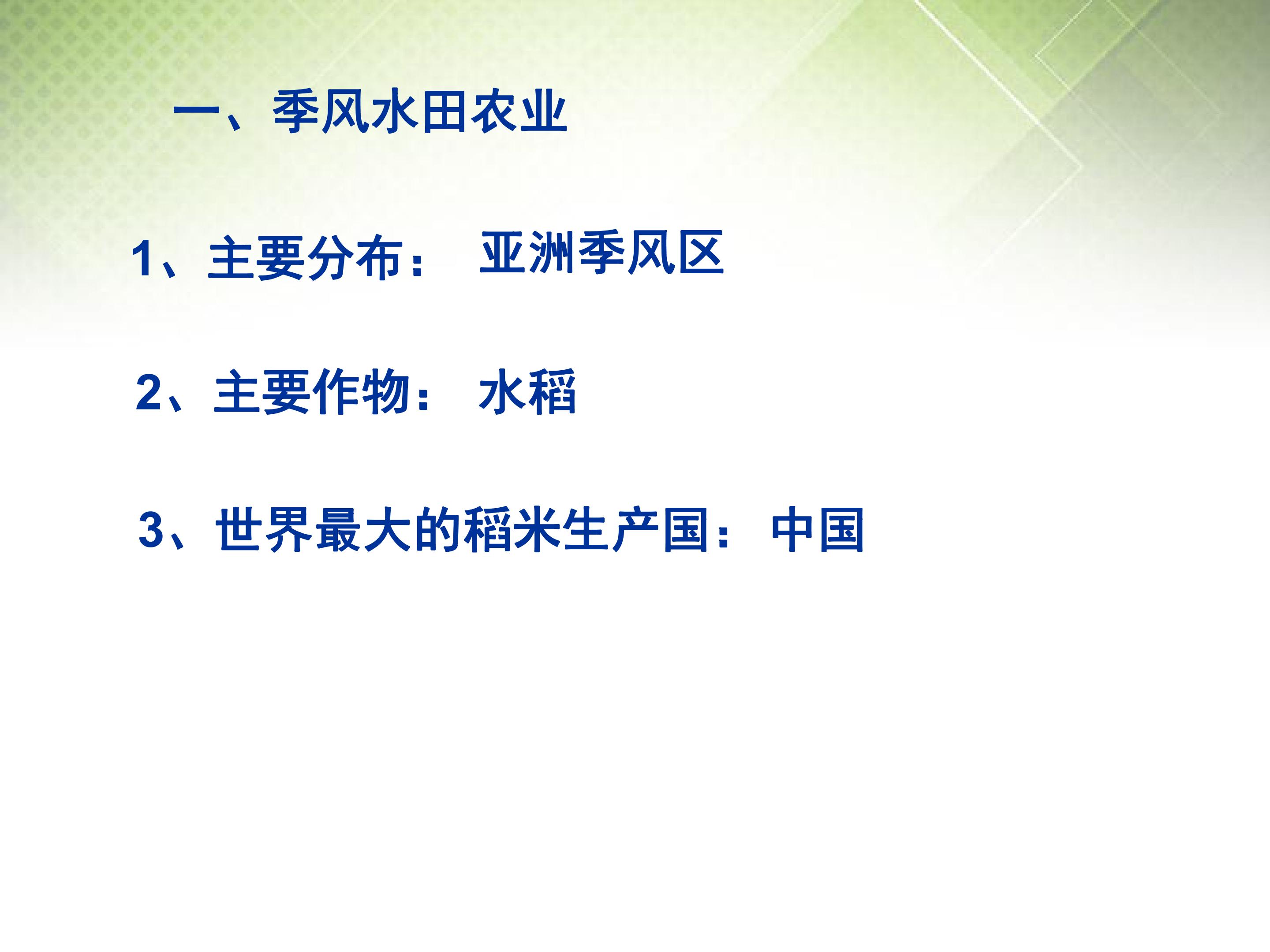 一、季风水田农业

1、主要分布： 亚洲季风区

2、主要作物： 水稻

3、世界最大的稻米生产国： 中国